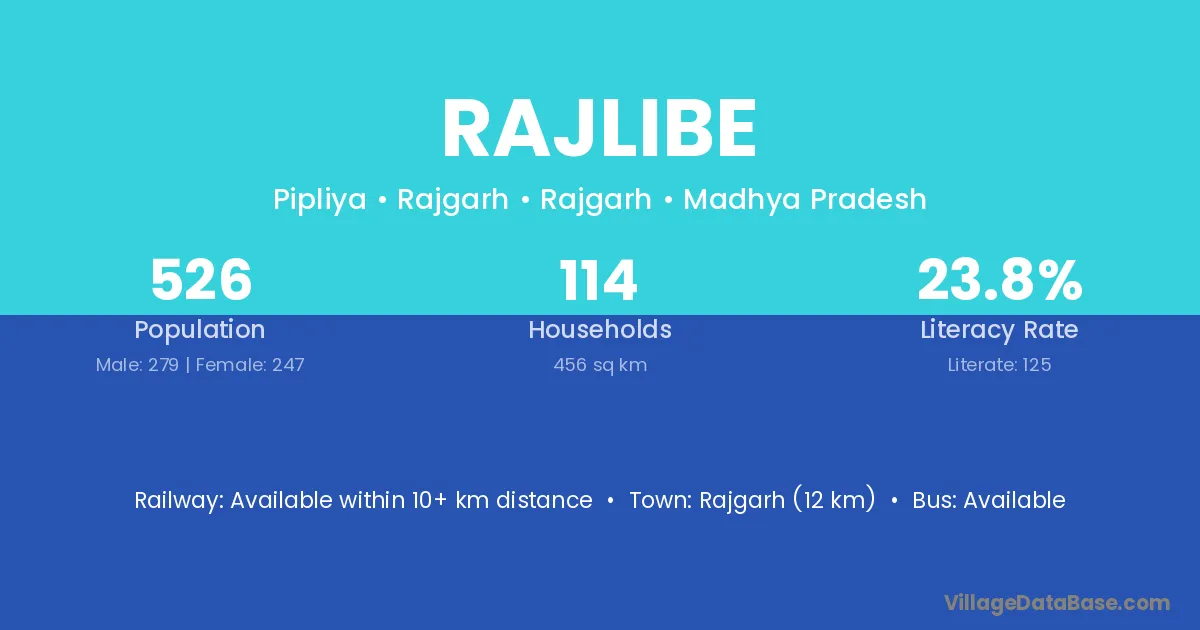 RAJLIBE

Pipliya • Rajgarh • Rajgarh • Madhya Pradesh

526
Population
Male: 279 | Female: 247

114
Households
456 sq km

23.8%
Literacy Rate
Literate: 125

Railway: Available within 10+ km distance • Town: Rajgarh (12 km) • Bus: Available

VillageDataBase.com